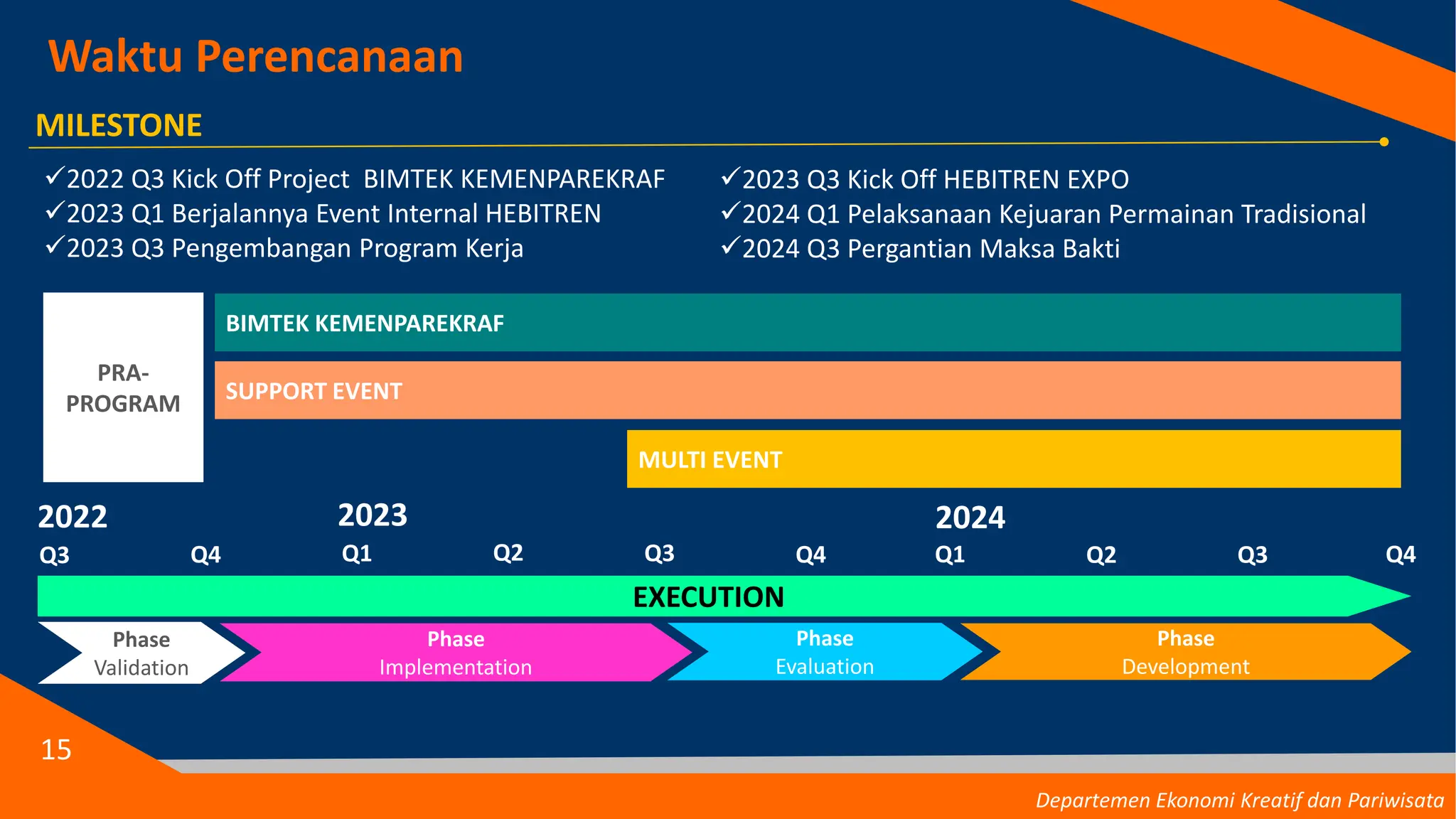 Waktu Perencanaan

MILESTONE

✓2022 Q3 Kick Off Project BIMTEK KEMENPAREKRAF
✓2023 Q1 Berjalannya Event Internal HEBITREN
✓2023 Q3 Pengembangan Program Kerja

✓2023 Q3 Kick Off HEBITREN EXPO
✓2024 Q1 Pelaksanaan Kejuaran Permainan Tradisional
✓2024 Q3 Pergantian Maksa Bakti

PRA-PROGRAM

BIMTEK KEMENPAREKRAF

SUPPORT EVENT

MULTI EVENT

2022
2023
2024

Q3 Q4 Q1 Q2 Q3 Q4 Q1 Q2 Q3 Q4

EXECUTION

Phase Validation

Phase Implementation

Phase Evaluation

Phase Development

15

Departemen Ekonomi Kreatif dan Pariwisata